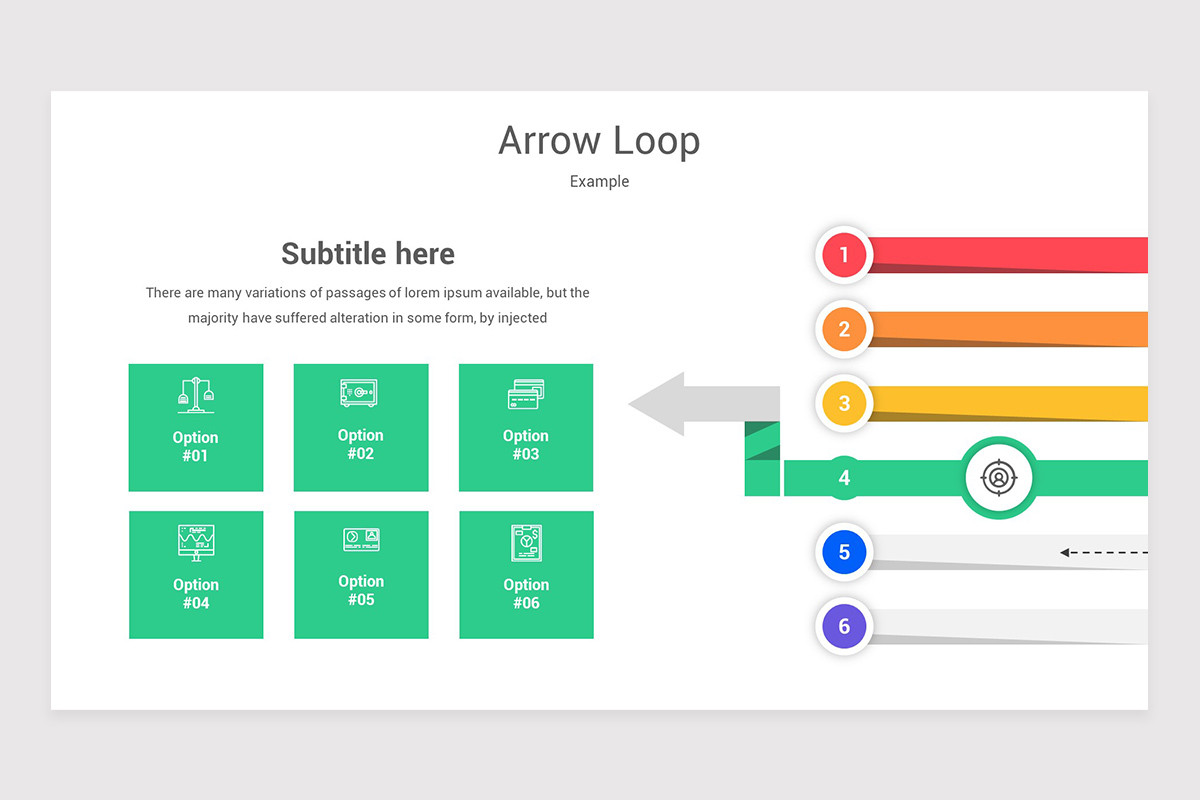 Arrow Loop

Example

Subtitle here

There are many variations of passages of lorem ipsum available, but the majority have suffered alteration in some form, by injected

Option #01

Option #02

Option #03

Option #04

Option #05

Option #06

1

2

3

4

5

6